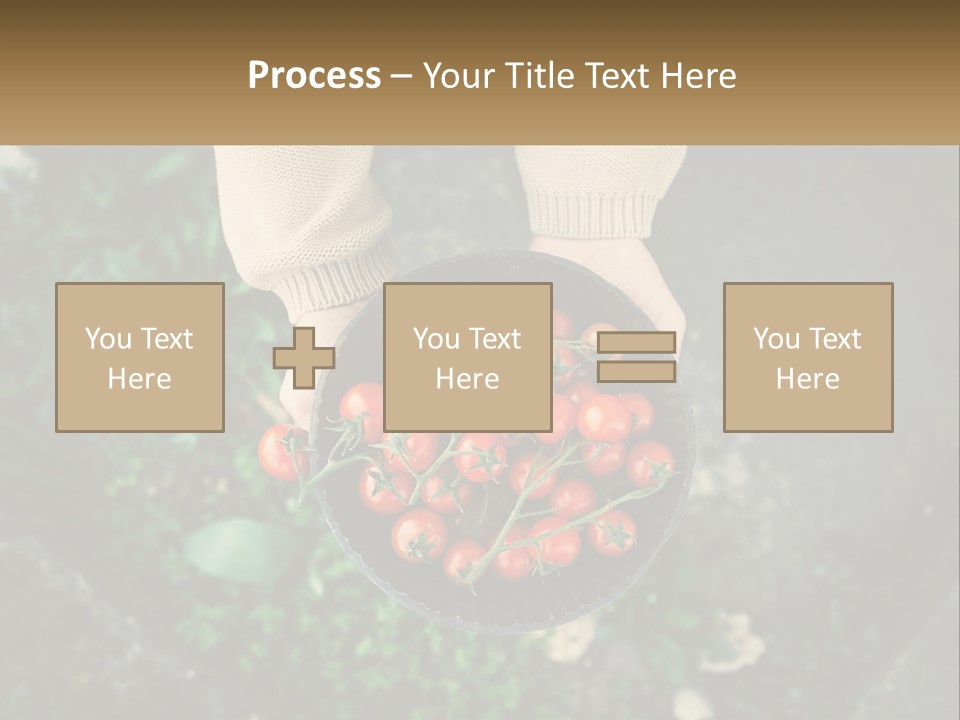 Process – Your Title Text Here

You Text Here

You Text Here

You Text Here